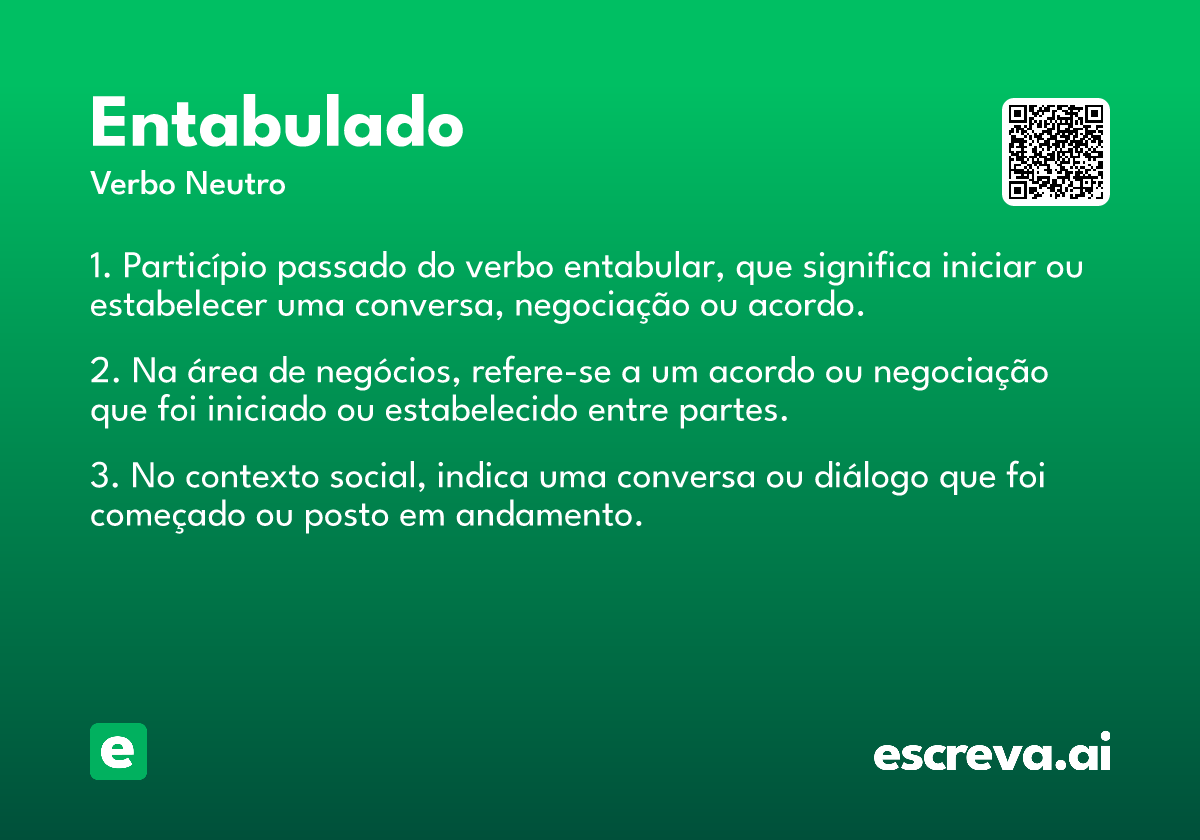 Entabulado

Verbo Neutro

1. Particípio passado do verbo entabular, que significa iniciar ou estabelecer uma conversa, negociação ou acordo.

2. Na área de negócios, refere-se a um acordo ou negociação que foi iniciado ou estabelecido entre partes.

3. No contexto social, indica uma conversa ou diálogo que foi começado ou posto em andamento.

e

escreva.ai